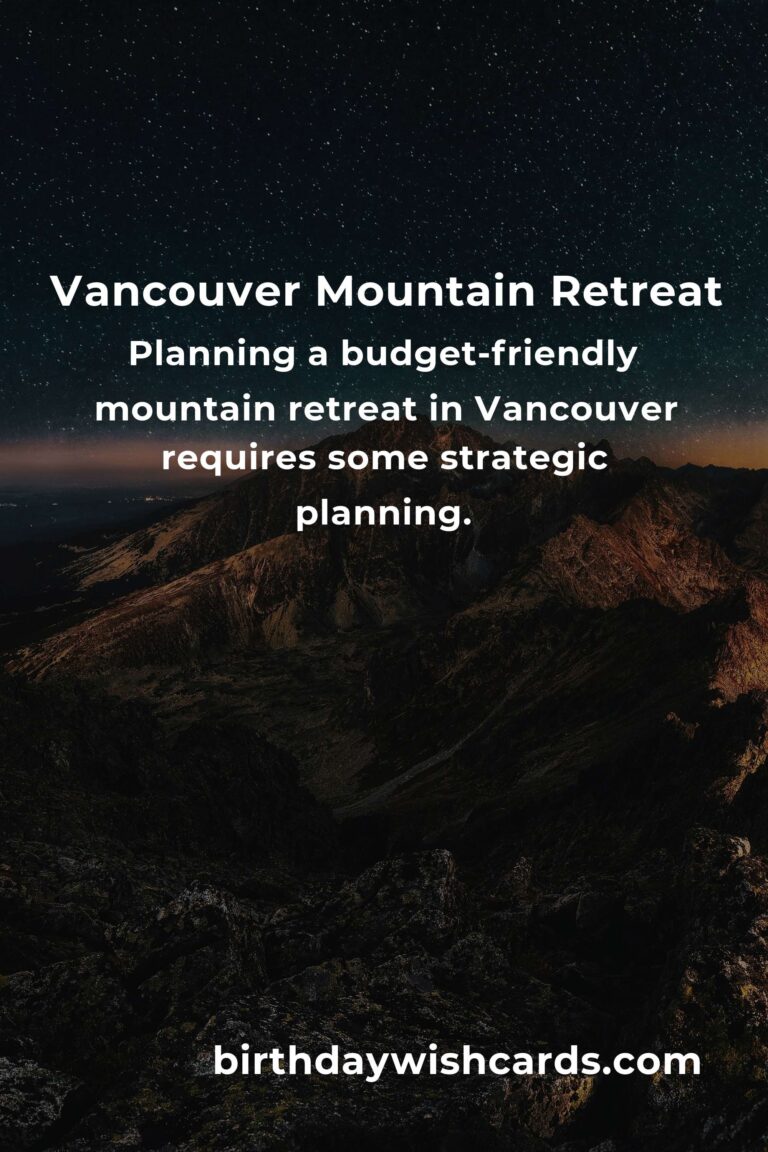 Vancouver Mountain Retreat

Planning a budget-friendly mountain retreat in Vancouver requires some strategic planning.

birthdaywishcards.com